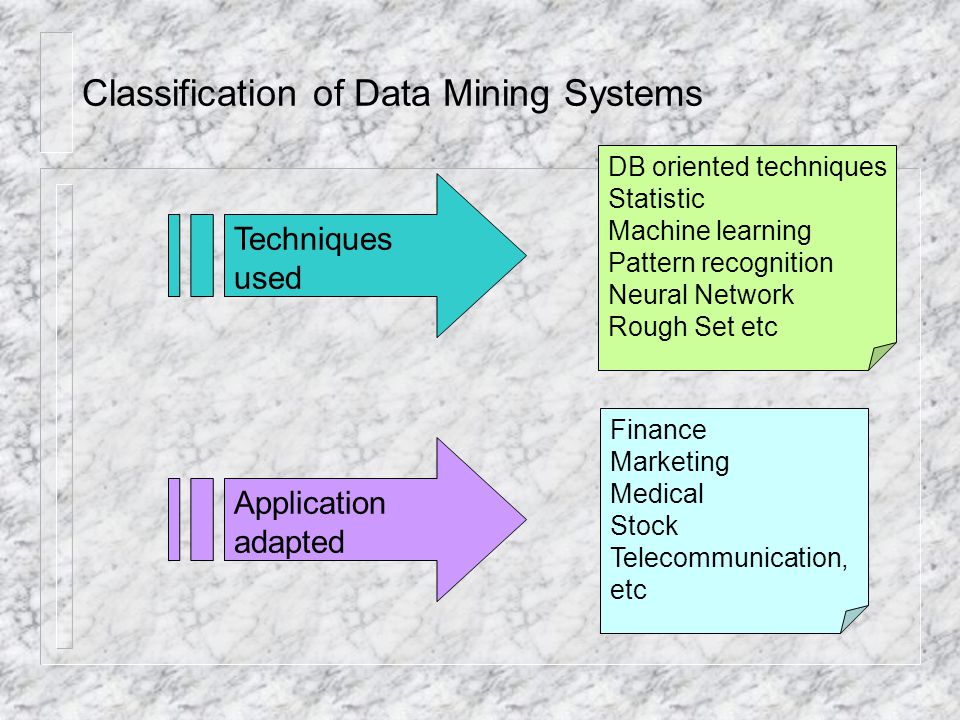 Classification of Data Mining Systems

Techniques used

DB oriented techniques
Statistic
Machine learning
Pattern recognition
Neural Network
Rough Set etc

Application adapted

Finance
Marketing
Medical
Stock
Telecommunication, etc